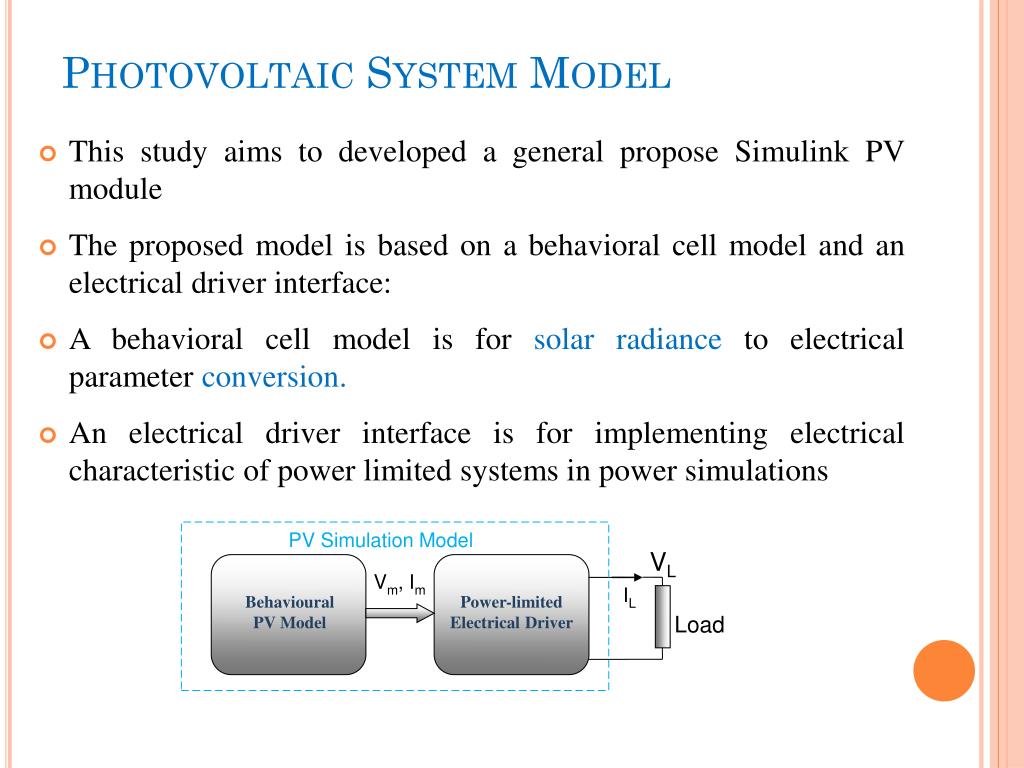 PHOTOVOLTAIC SYSTEM MODEL

This study aims to developed a general propose Simulink PV module

The proposed model is based on a behavioral cell model and an electrical driver interface:

A behavioral cell model is for solar radiance to electrical parameter conversion.

An electrical driver interface is for implementing electrical characteristic of power limited systems in power simulations

PV Simulation Model

Behavioural PV Model

$V_m$, $I_m$

Power-limited Electrical Driver

$V_L$

$I_L$

Load